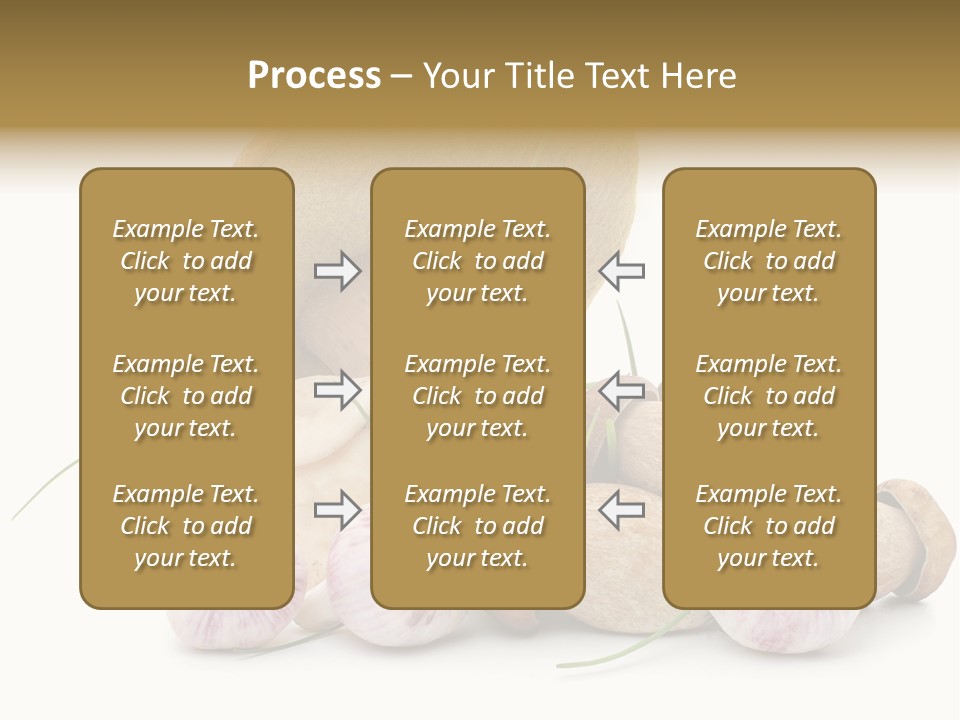 Process – Your Title Text Here

Example Text. Click to add your text.

Example Text. Click to add your text.

Example Text. Click to add your text.

Example Text. Click to add your text.

Example Text. Click to add your text.

Example Text. Click to add your text.

Example Text. Click to add your text.

Example Text. Click to add your text.

Example Text. Click to add your text.